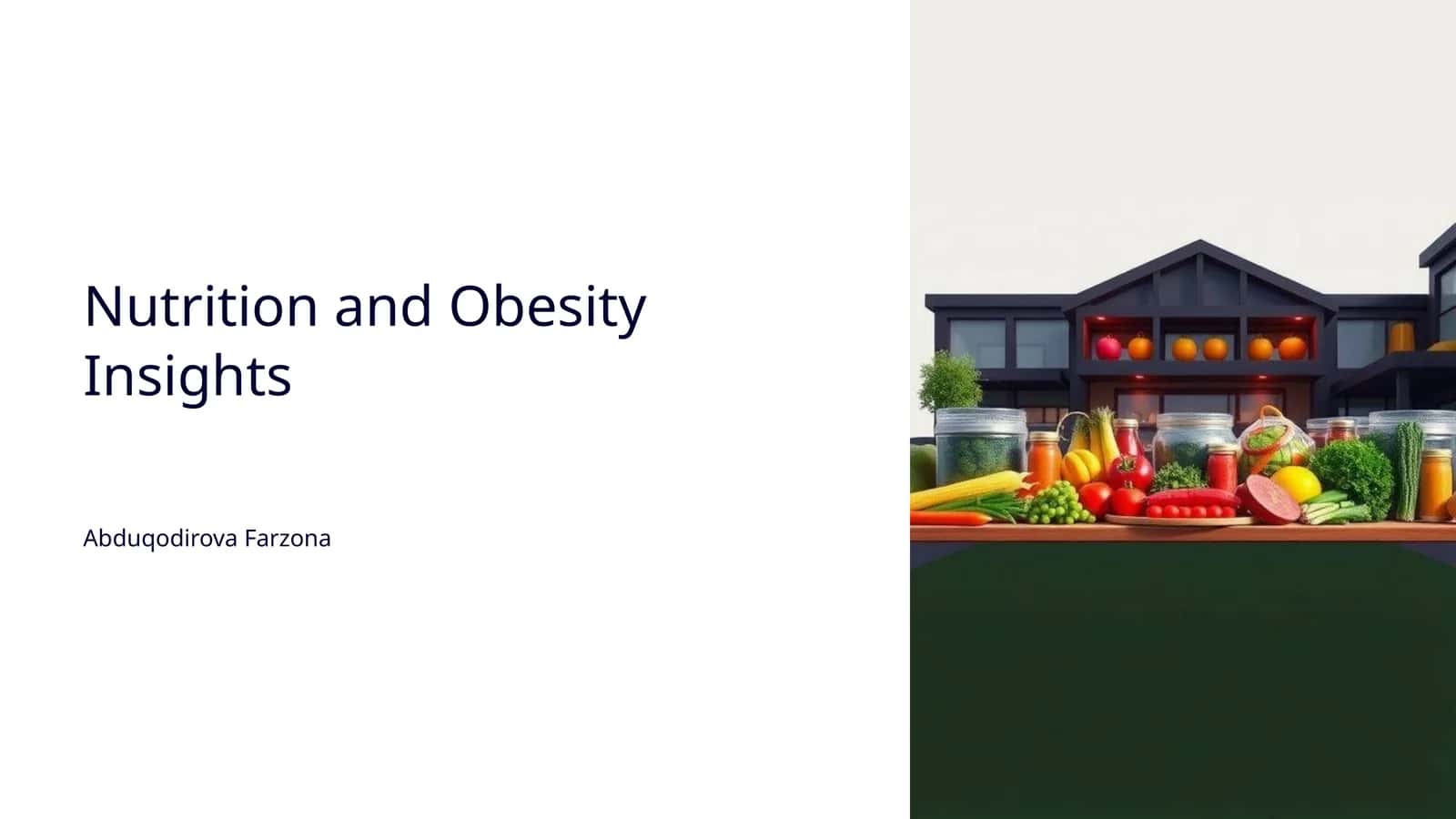 Nutrition and Obesity Insights

Abduqodirova Farzona